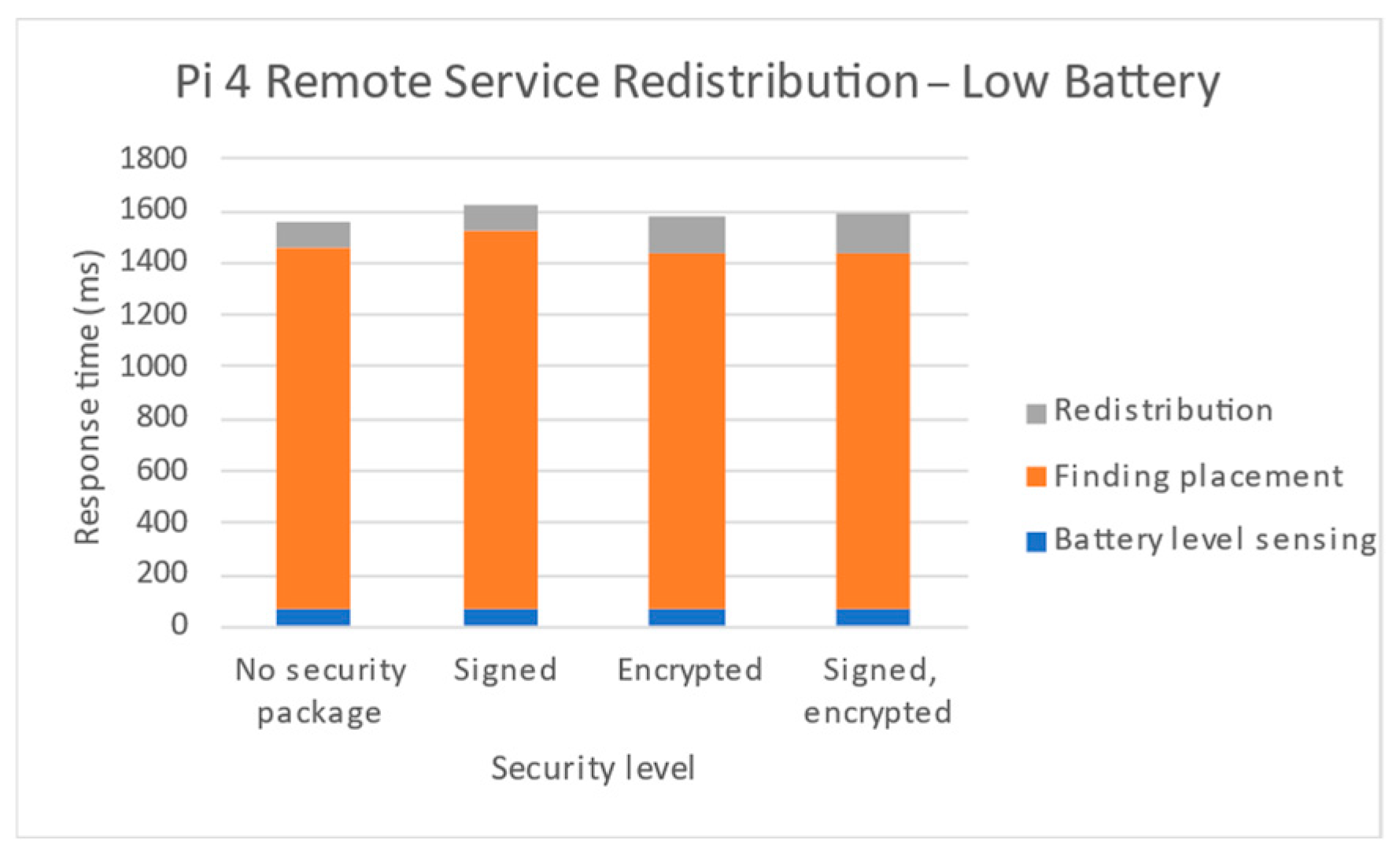 Pi 4 Remote Service Redistribution – Low Battery

Response time (ms)

1800
1600
1400
1200
1000
800
600
400
200
0

No security package
Signed
Encrypted
Signed, encrypted

Security level

Redistribution
Finding placement
Battery level sensing